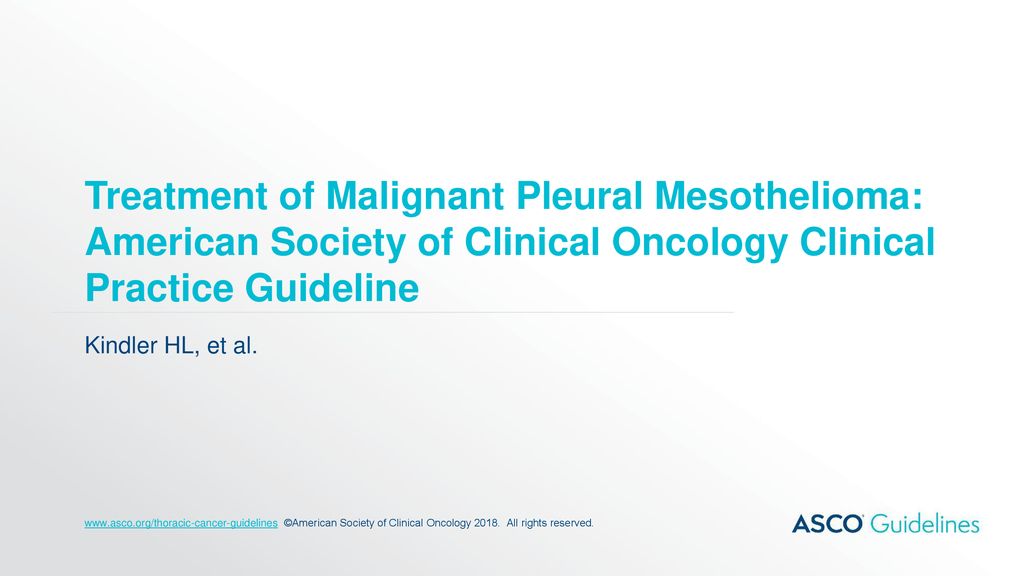 Treatment of Malignant Pleural Mesothelioma: American Society of Clinical Oncology Clinical Practice Guideline

Kindler HL, et al.

www.asco.org/thoracic-cancer-guidelines ©American Society of Clinical Oncology 2018. All rights reserved.

ASCO Guidelines